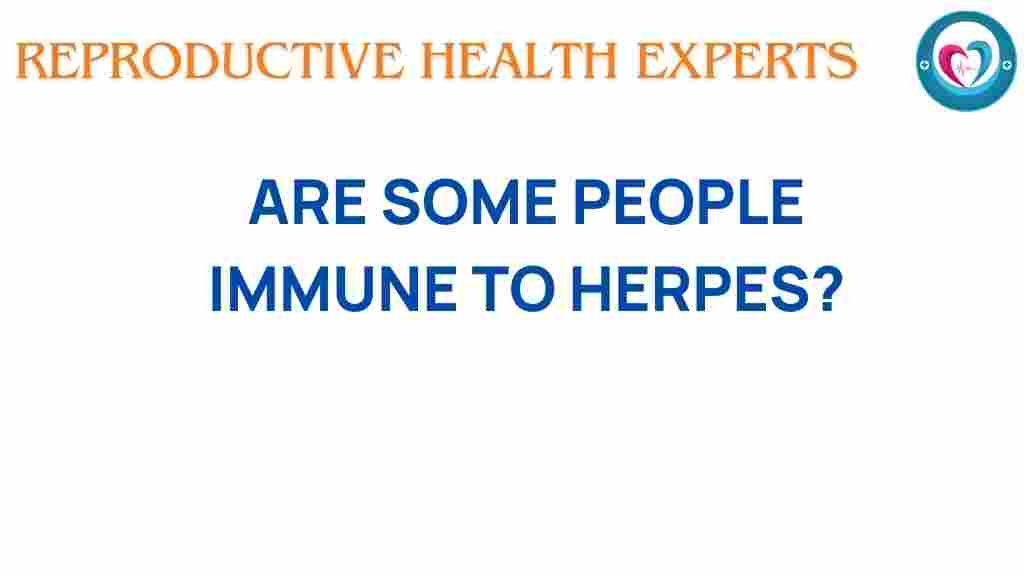 REPRODUCTIVE HEALTH EXPERTS

ARE SOME PEOPLE IMMUNE TO HERPES?